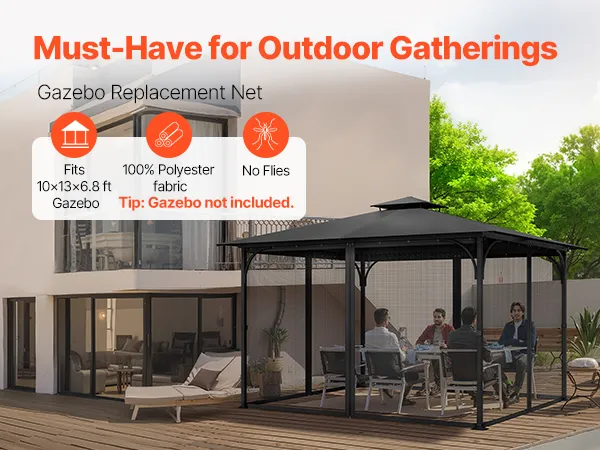 Must-Have for Outdoor Gatherings

Gazebo Replacement Net

Fits 10×13×6.8 ft Gazebo

100% Polyester fabric

No Flies

Tip: Gazebo not included.